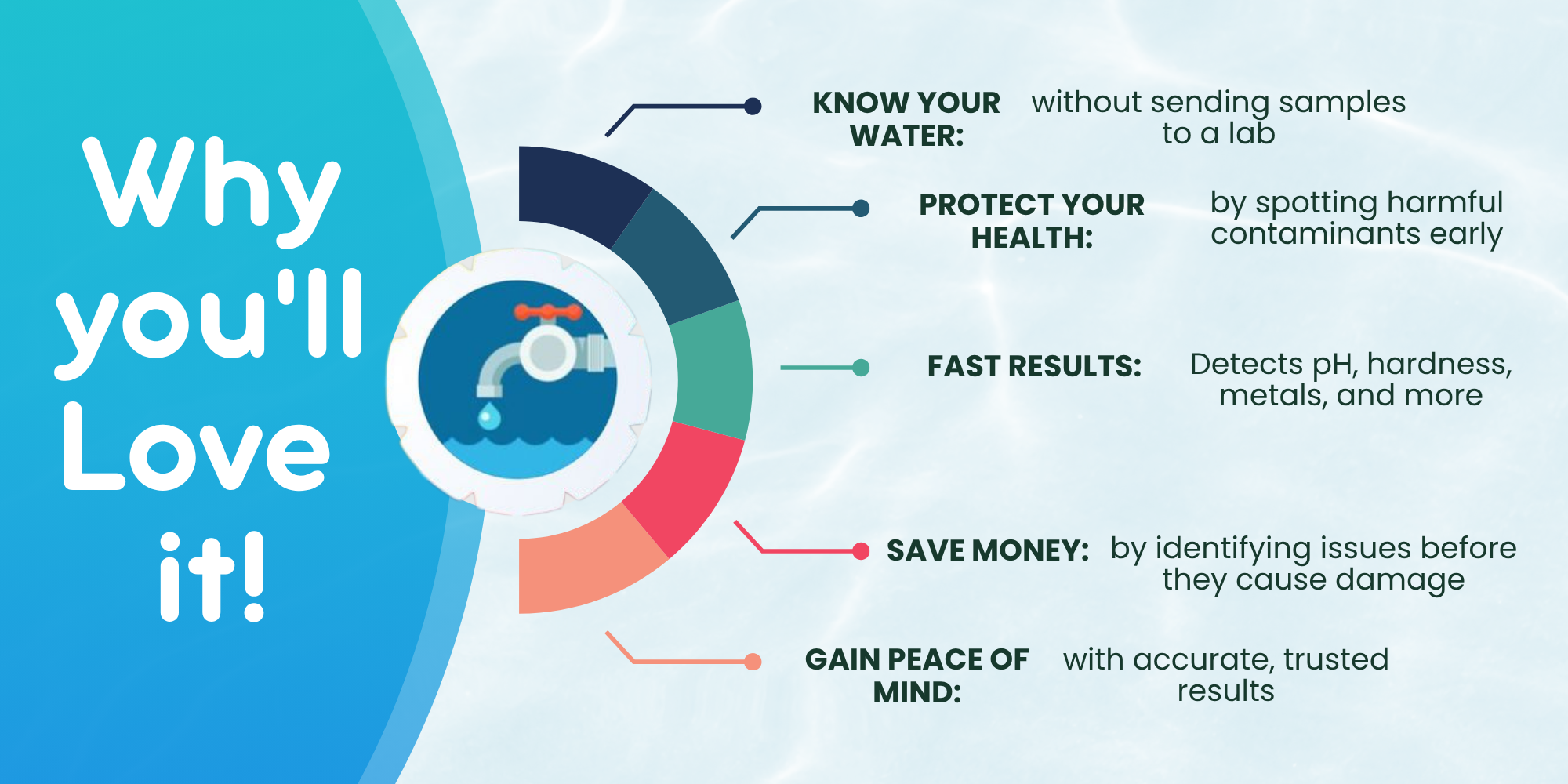 Why you'll Love it!

KNOW YOUR WATER: without sending samples to a lab

PROTECT YOUR HEALTH: by spotting harmful contaminants early

FAST RESULTS: Detects pH, hardness, metals, and more

SAVE MONEY: by identifying issues before they cause damage

GAIN PEACE OF MIND: with accurate, trusted results